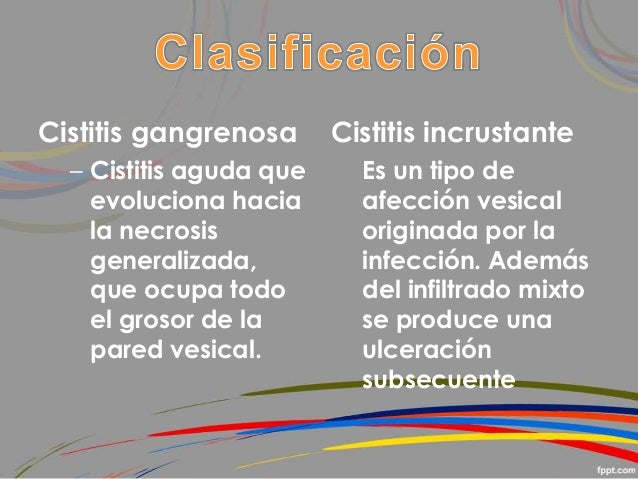 Clasificación

Cistitis gangrenosa

– Cistitis aguda que evoluciona hacia la necrosis generalizada, que ocupa todo el grosor de la pared vesical.

Cistitis incrustante

Es un tipo de afección vesical originada por la infección. Además del infiltrado mixto se produce una ulceración subsecuente

fppt.com